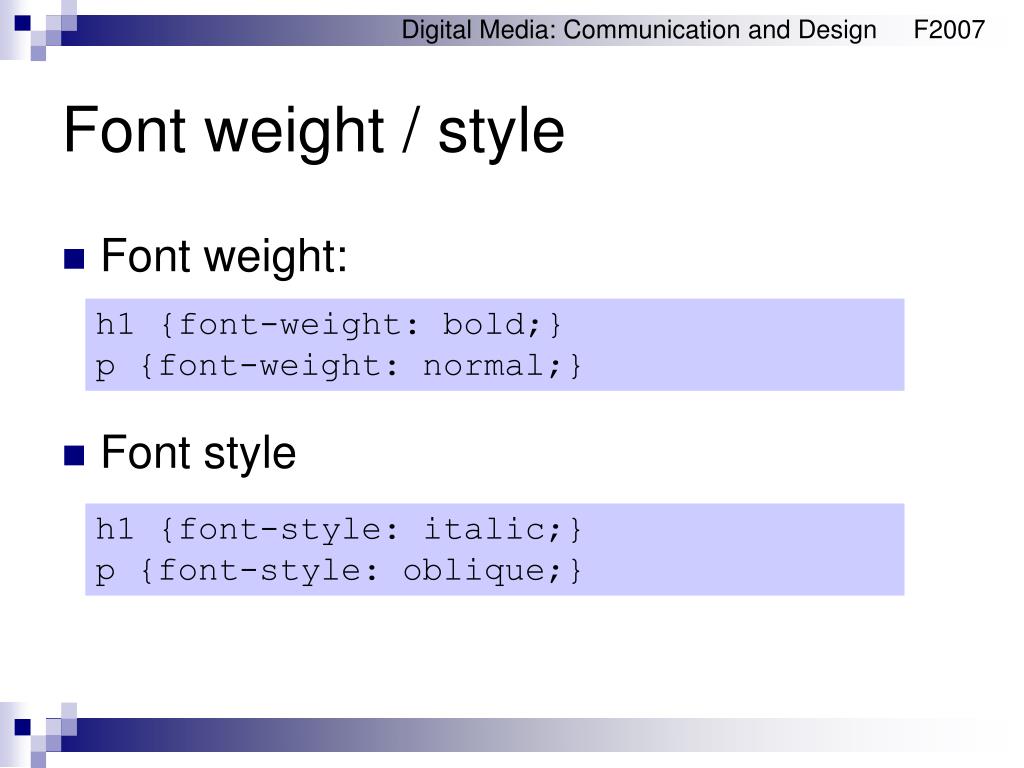 Digital Media: Communication and Design F2007

Font weight / style

Font weight:

h1 {font-weight: bold;}
p {font-weight: normal;}

Font style

h1 {font-style: italic;}
p {font-style: oblique;}